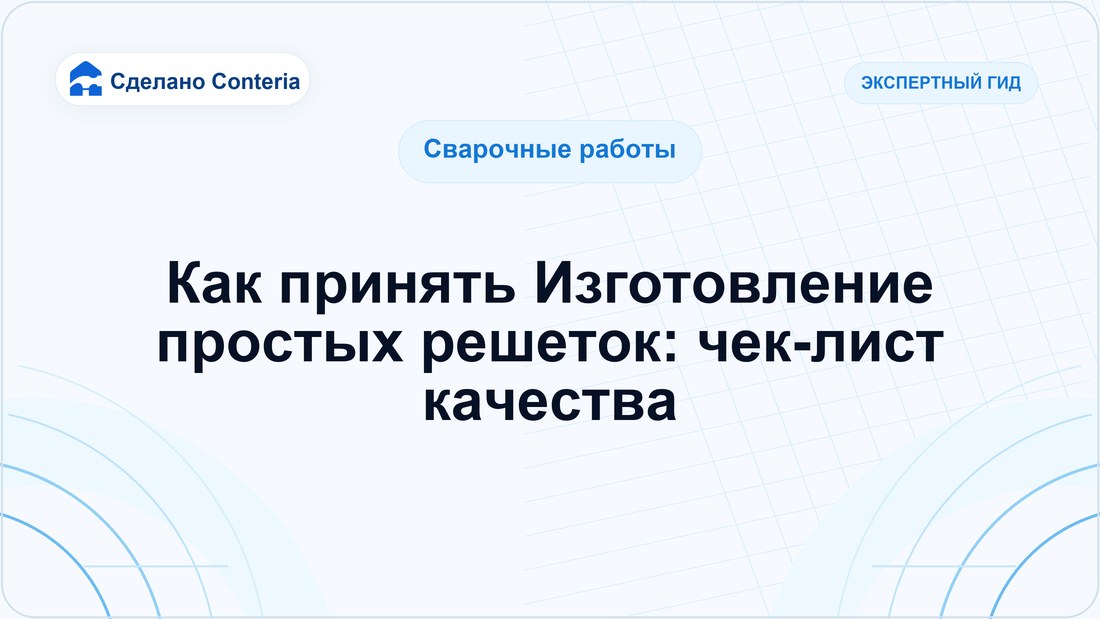 Сделано Conteria

ЭКСПЕРТНЫЙ ГИД

Сварочные работы

Как принять Изготовление простых решеток: чек-лист качества